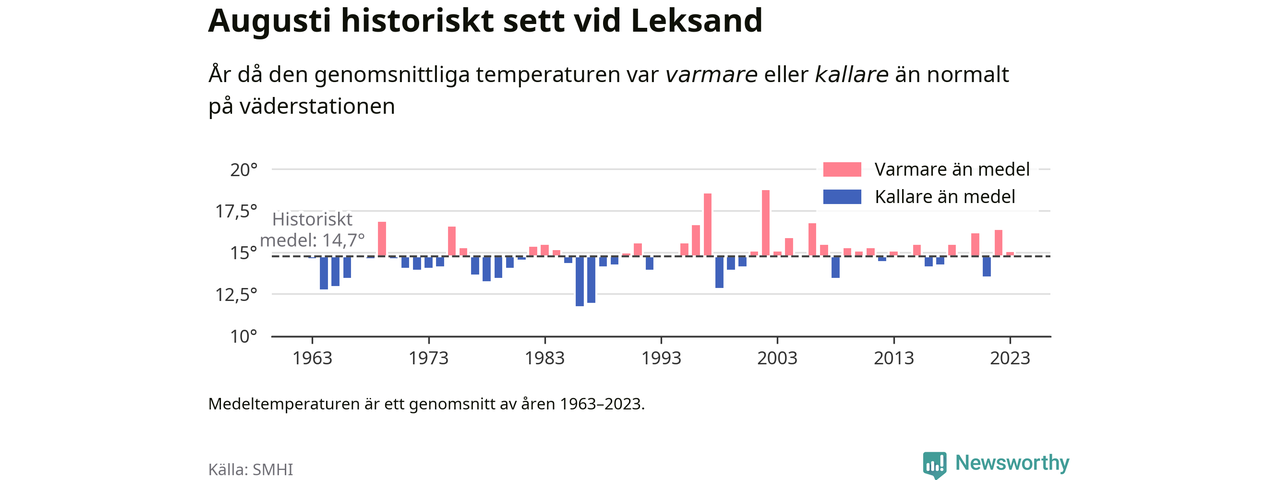 Augusti historiskt sett vid Leksand

År då den genomsnittliga temperaturen var varmare eller kallare än normalt på väderstationen

Varmare än medel
Kallare än medel

20°
17,5°
15°
12,5°
10°

Historiskt medel: 14,7°

1963
1973
1983
1993
2003
2013
2023

Medeltemperaturen är ett genomsnitt av åren 1963–2023.

Källa: SMHI

Newsworthy